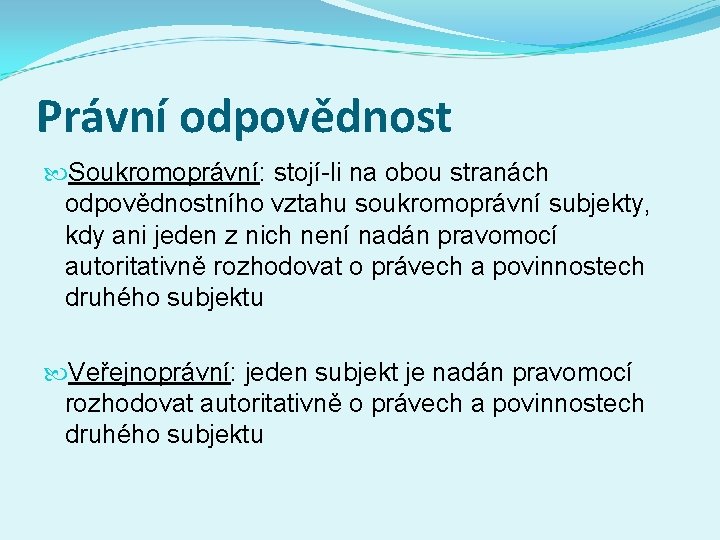 Právní odpovědnost

Soukromoprávní: stojí-li na obou stranách odpovědnostního vztahu soukromoprávní subjekty, kdy ani jeden z nich není nadán pravomocí autoritativně rozhodovat o právech a povinnostech druhého subjektu

Veřejnoprávní: jeden subjekt je nadán pravomocí rozhodovat autoritativně o právech a povinnostech druhého subjektu